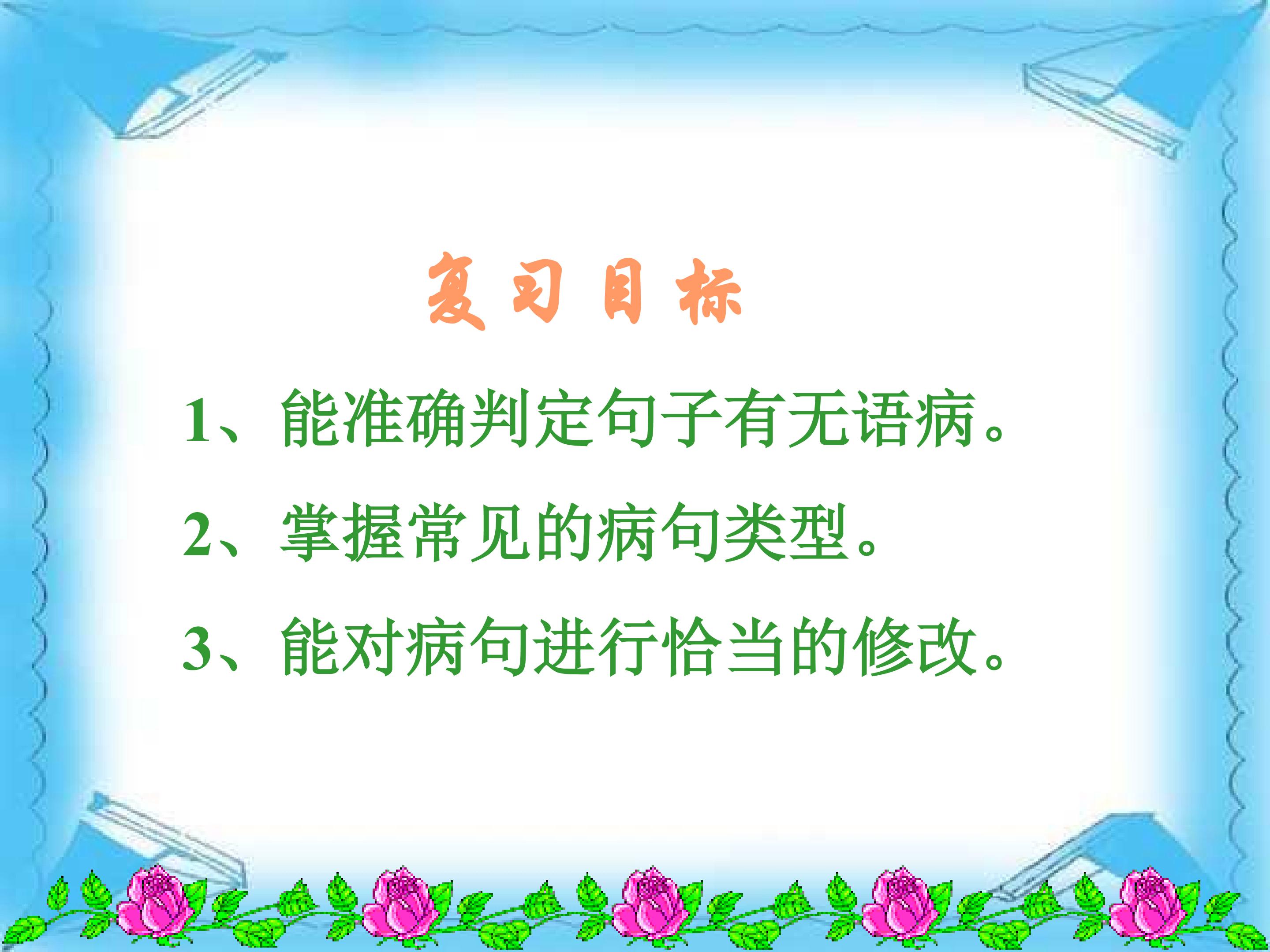 复习目标

1、能准确判定句子有无语病。

2、掌握常见的病句类型。

3、能对病句进行恰当的修改。